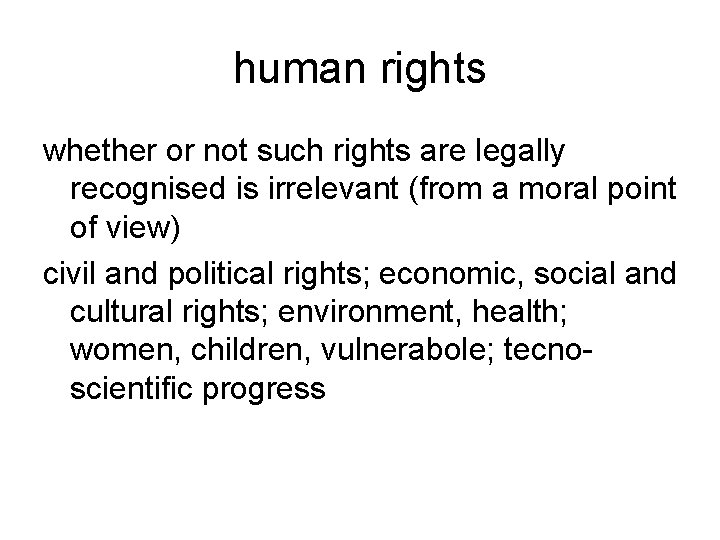 human rights

whether or not such rights are legally recognised is irrelevant (from a moral point of view)

civil and political rights; economic, social and cultural rights; environment, health; women, children, vulnerabole; tecno-scientific progress